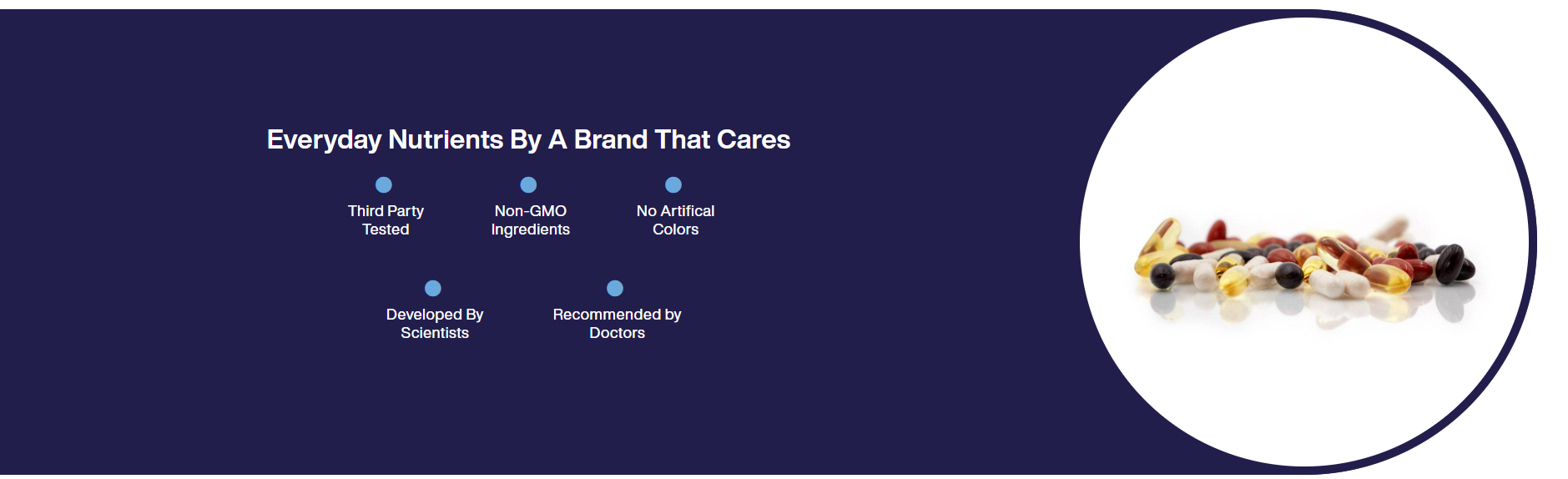 Everyday Nutrients By A Brand That Cares

Third Party Tested

Non-GMO Ingredients

No Artifical Colors

Developed By Scientists

Recommended by Doctors